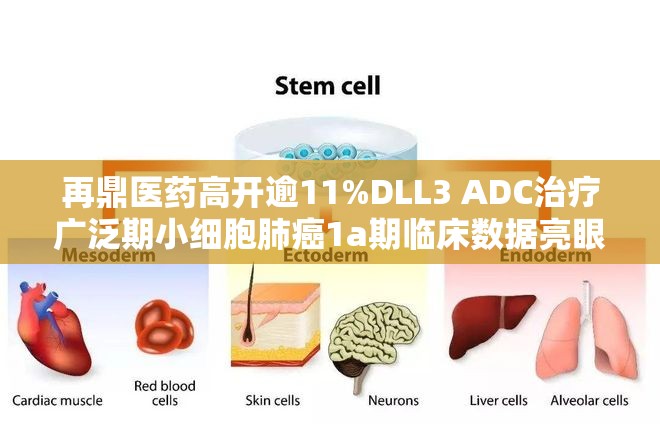 Stem cell

再鼎医药高开逾11%DLL3 ADC治疗广泛期小细胞肺癌1a期临床数据亮眼

Mesoderm

Ectoderm

Endoderm

Cardiac muscle

Red blood cells

Skin cells

Neurons

Liver cells

Alveolar cells